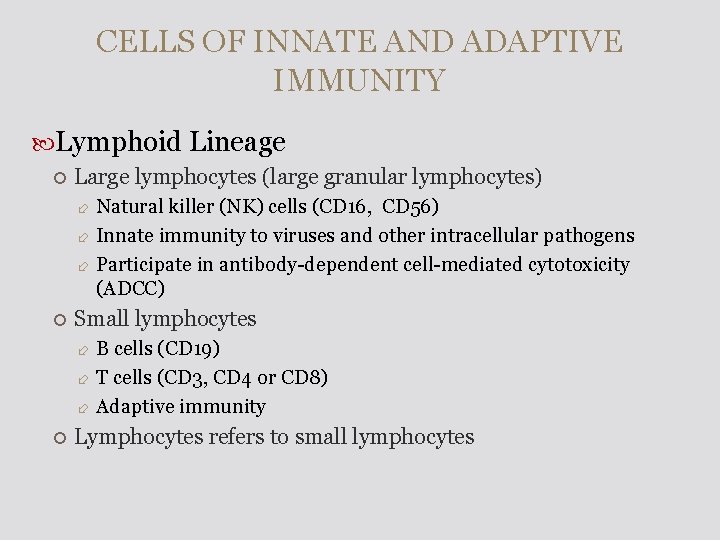 CELLS OF INNATE AND ADAPTIVE IMMUNITY

Lymphoid Lineage

Large lymphocytes (large granular lymphocytes)

Natural killer (NK) cells (CD16,  CD56)

Innate immunity to viruses and other intracellular pathogens

Participate in antibody-dependent cell-mediated cytotoxicity (ADCC)

Small lymphocytes

B cells (CD19)

T cells (CD3, CD4 or CD8)

Adaptive immunity

Lymphocytes refers to small lymphocytes